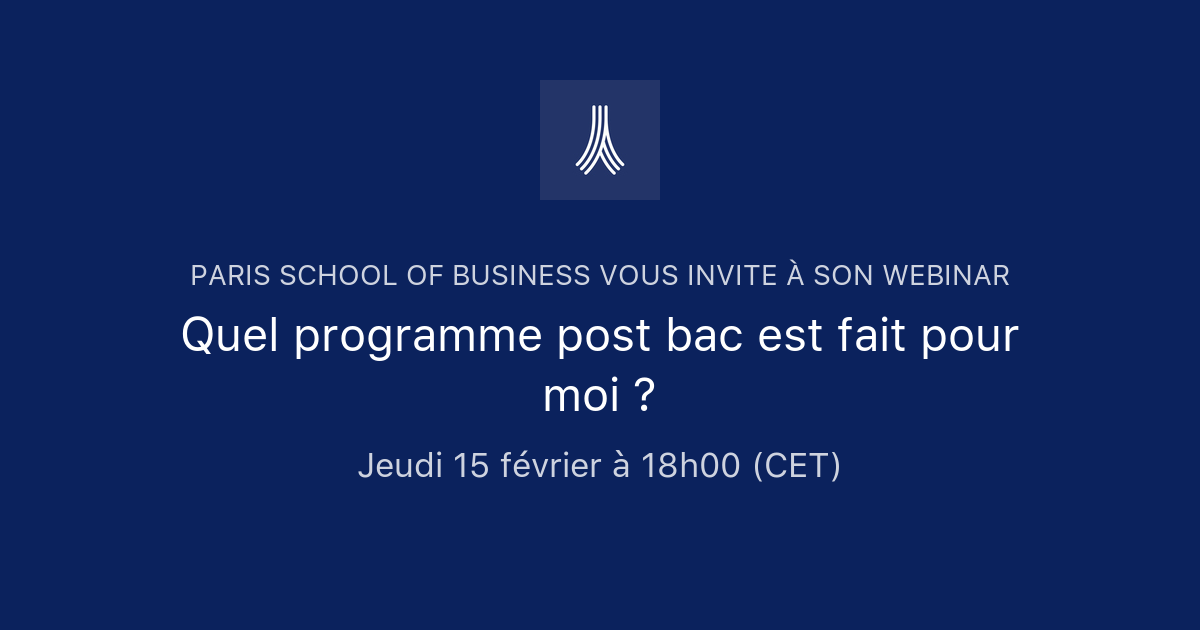 PARIS SCHOOL OF BUSINESS VOUS INVITE À SON WEBINAR

Quel programme post bac est fait pour moi ?

Jeudi 15 février à 18h00 (CET)